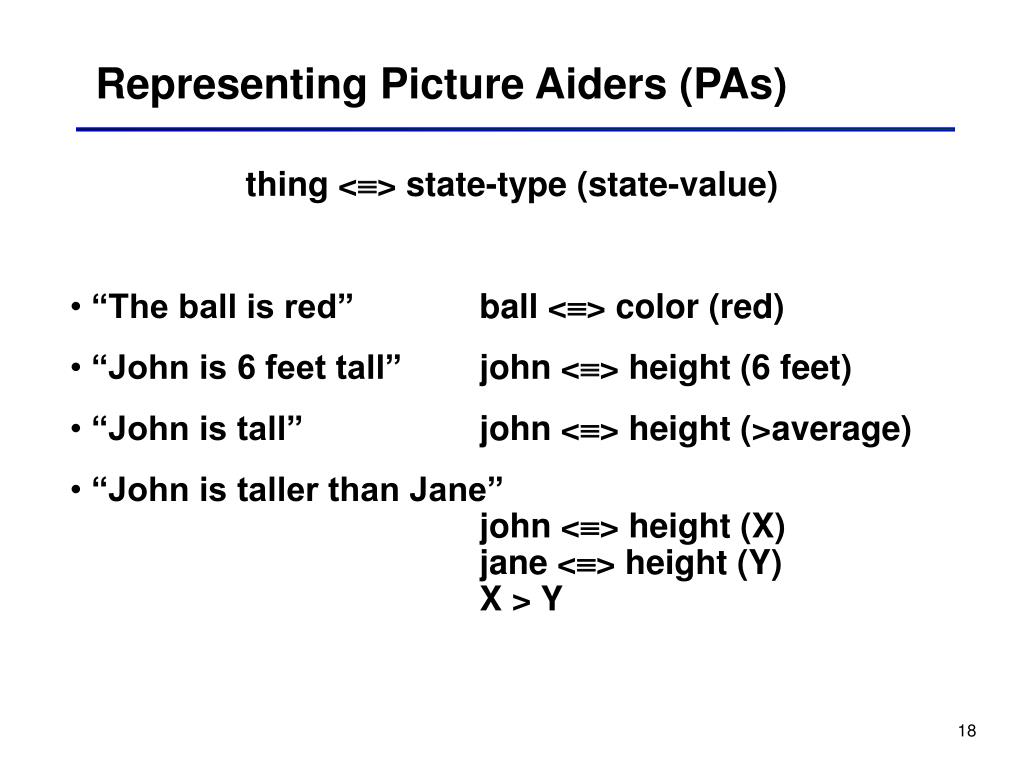 Representing Picture Aiders (PAs)

thing <≡> state-type (state-value)

• “The ball is red” ball <≡> color (red)

• “John is 6 feet tall” john <≡> height (6 feet)

• “John is tall” john <≡> height (>average)

• “John is taller than Jane”
john <≡> height (X)
jane <≡> height (Y)
X > Y

18